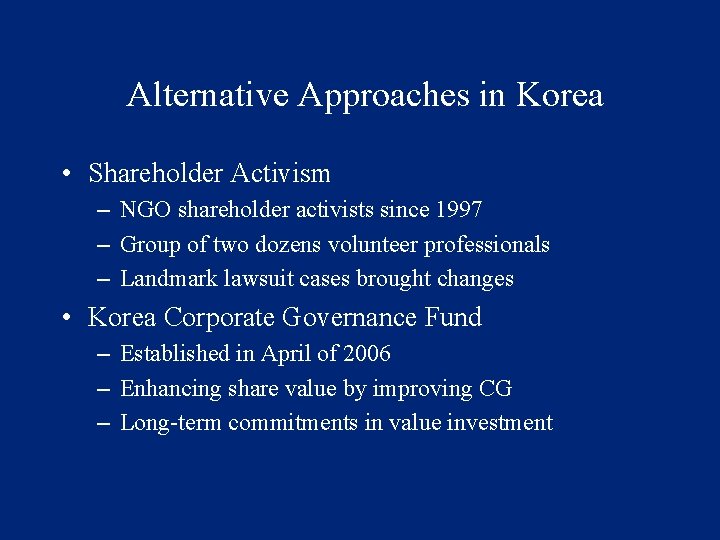 Alternative Approaches in Korea

• Shareholder Activism
– NGO shareholder activists since 1997
– Group of two dozens volunteer professionals
– Landmark lawsuit cases brought changes

• Korea Corporate Governance Fund
– Established in April of 2006
– Enhancing share value by improving CG
– Long-term commitments in value investment